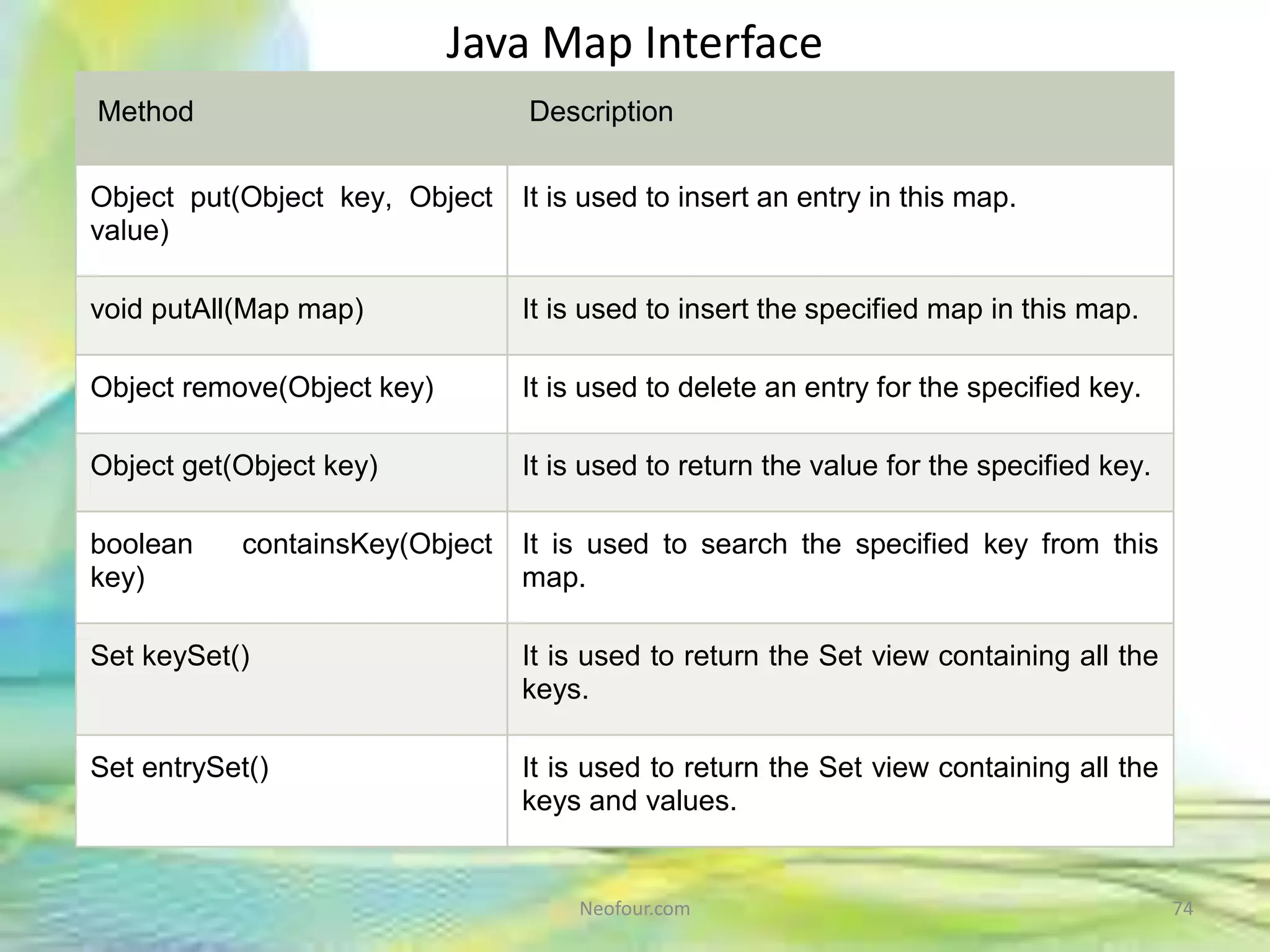 Java Map Interface

| Method | Description |
|---|---|
| Object put(Object key, Object value) | It is used to insert an entry in this map. |
| void putAll(Map map) | It is used to insert the specified map in this map. |
| Object remove(Object key) | It is used to delete an entry for the specified key. |
| Object get(Object key) | It is used to return the value for the specified key. |
| boolean containsKey(Object key) | It is used to search the specified key from this map. |
| Set keySet() | It is used to return the Set view containing all the keys. |
| Set entrySet() | It is used to return the Set view containing all the keys and values. |

Neofour.com

74